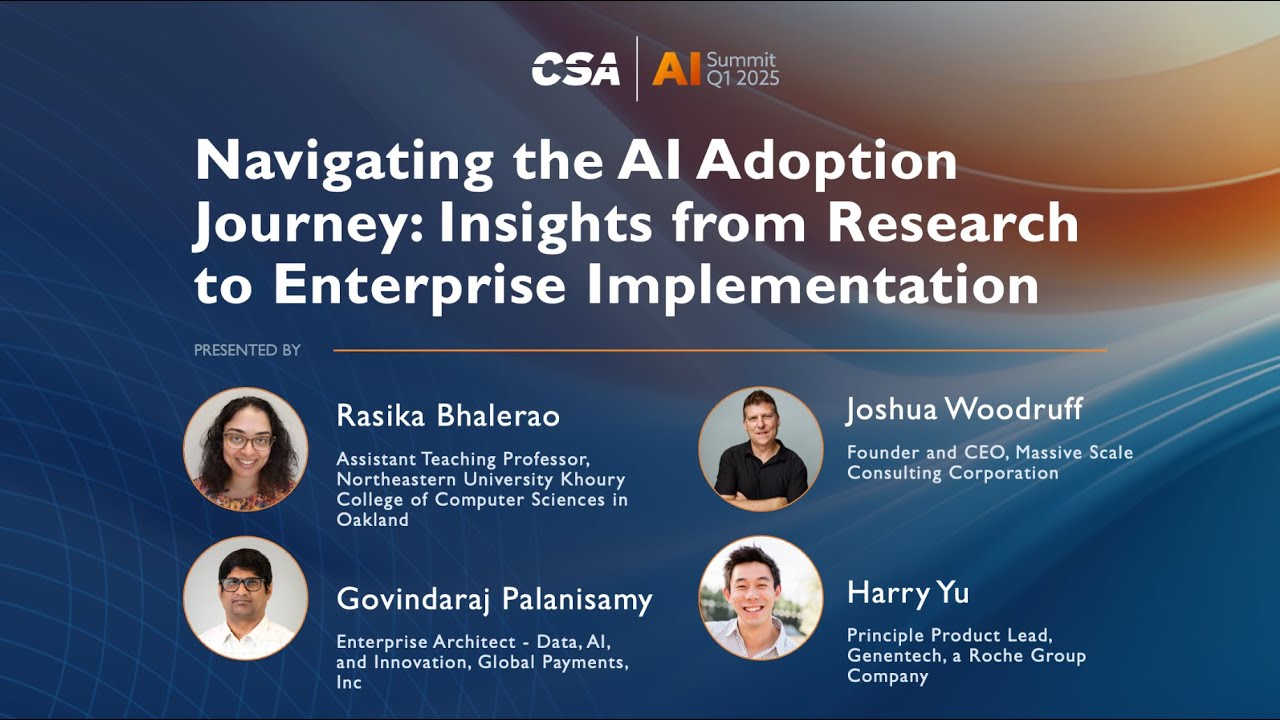 CSA | AI Summit Q1 2025

Navigating the AI Adoption Journey: Insights from Research to Enterprise Implementation

PRESENTED BY

Rasika Bhalerao

Assistant Teaching Professor, Northeastern University Khoury College of Computer Sciences in Oakland

Govindaraj Palanisamy

Enterprise Architect - Data, AI, and Innovation, Global Payments, Inc

Joshua Woodruff

Founder and CEO, Massive Scale Consulting Corporation

Harry Yu

Principle Product Lead, Genentech, a Roche Group Company